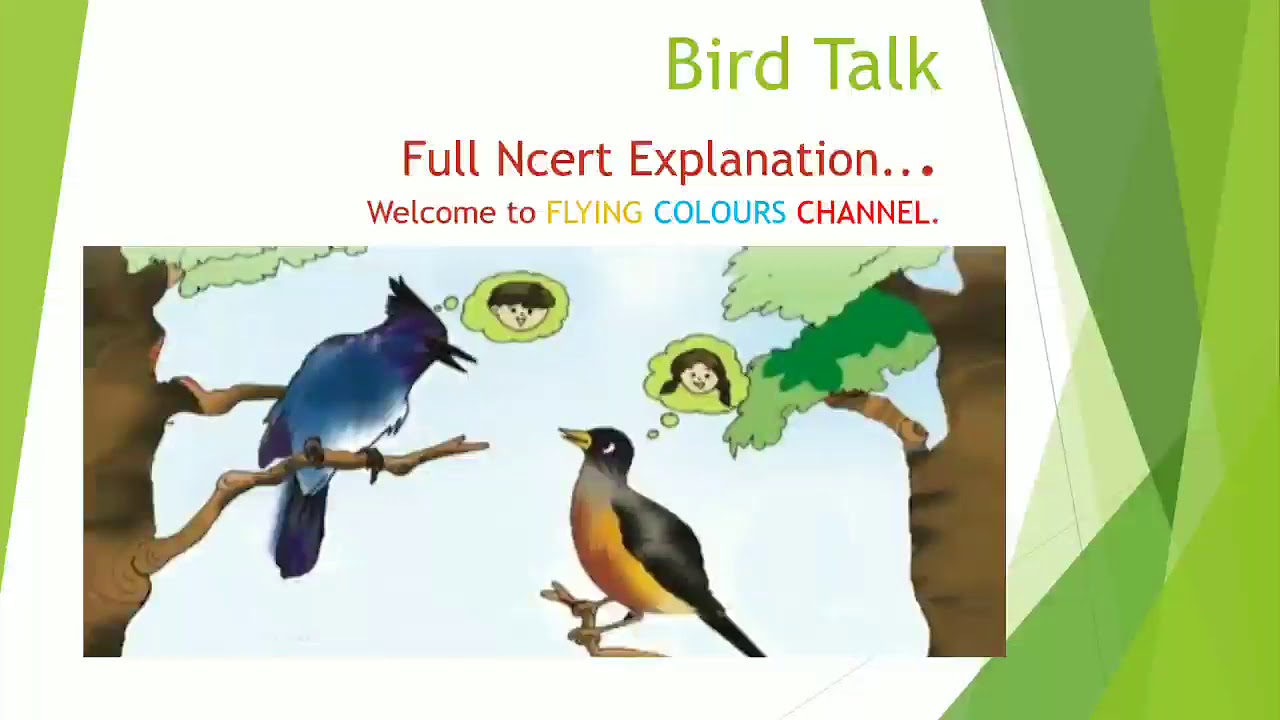 Bird Talk

Full Ncert Explanation...

Welcome to FLYING COLOURS CHANNEL.